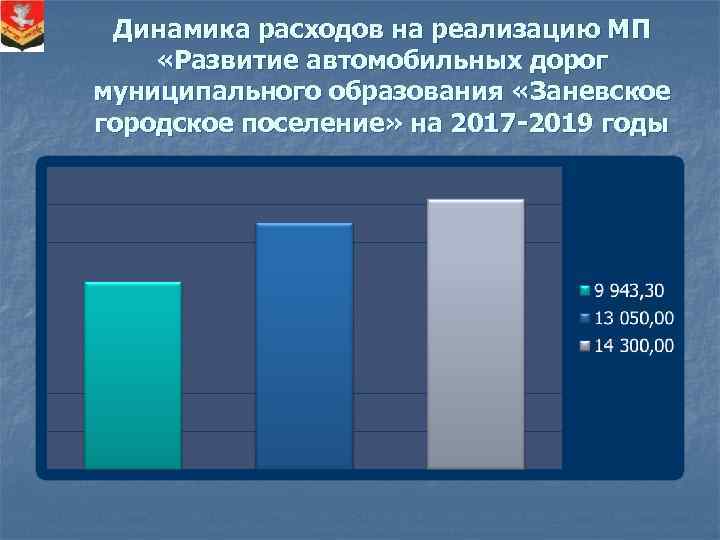 Динамика расходов на реализацию МП «Развитие автомобильных дорог муниципального образования «Заневское городское поселение» на 2017-2019 годы

9 943,30
13 050,00
14 300,00